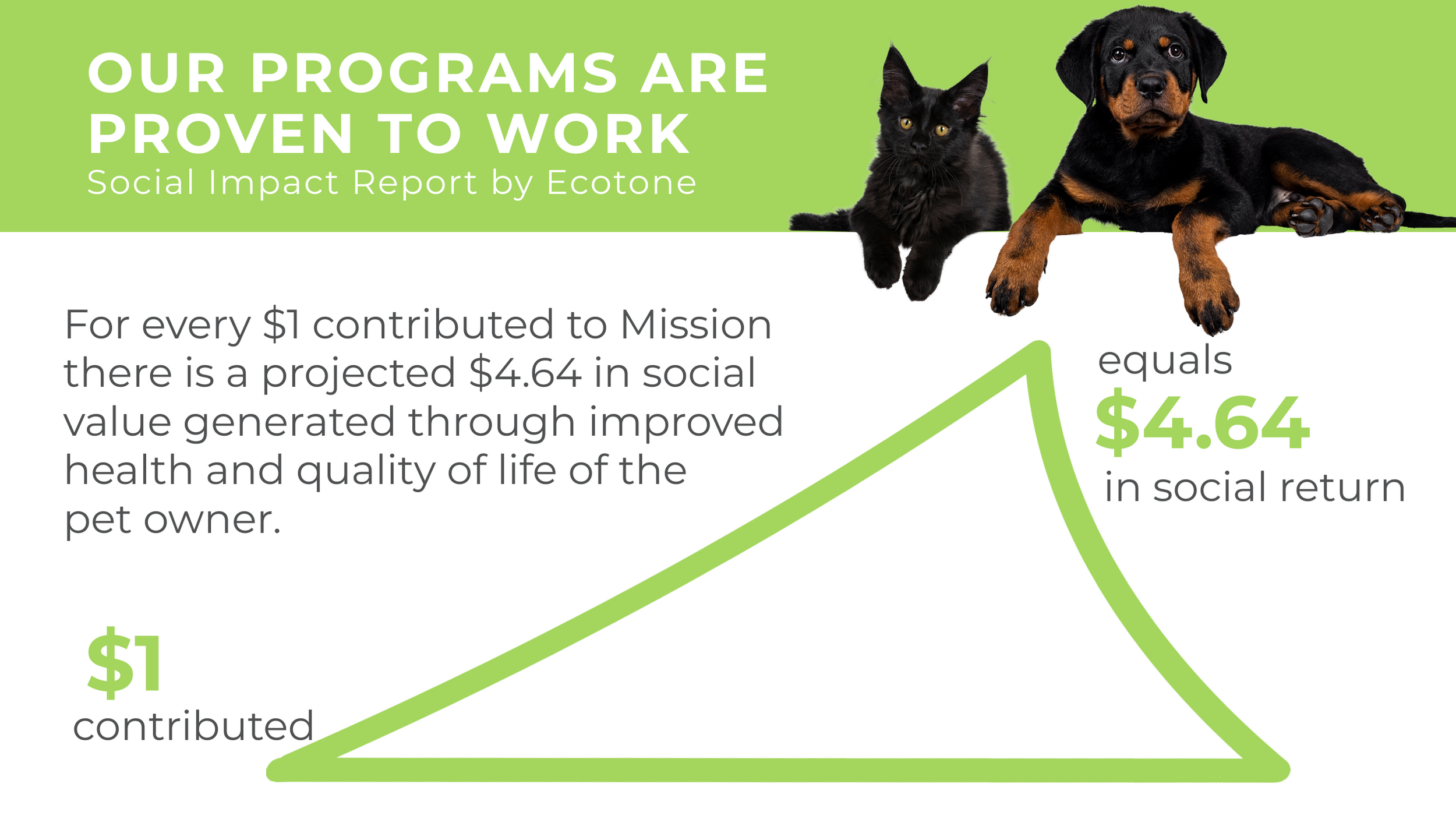 OUR PROGRAMS ARE PROVEN TO WORK
Social Impact Report by Ecotone

For every \$1 contributed to Mission there is a projected \$4.64 in social value generated through improved health and quality of life of the pet owner.

equals
\$4.64
in social return

\$1
contributed